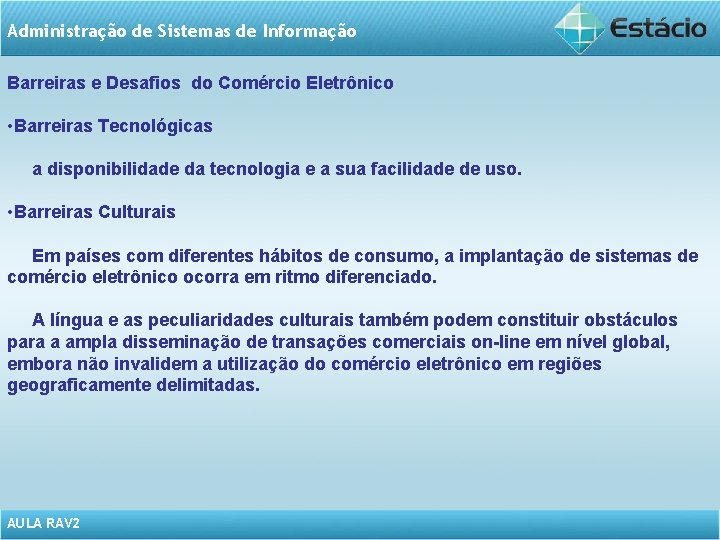 Administração de Sistemas de Informação

Estácio

Barreiras e Desafios do Comércio Eletrônico

•Barreiras Tecnológicas

a disponibilidade da tecnologia e a sua facilidade de uso.

•Barreiras Culturais

Em países com diferentes hábitos de consumo, a implantação de sistemas de comércio eletrônico ocorra em ritmo diferenciado.

A língua e as peculiaridades culturais também podem constituir obstáculos para a ampla disseminação de transações comerciais on-line em nível global, embora não invalidem a utilização do comércio eletrônico em regiões geograficamente delimitadas.

AULA RAV2